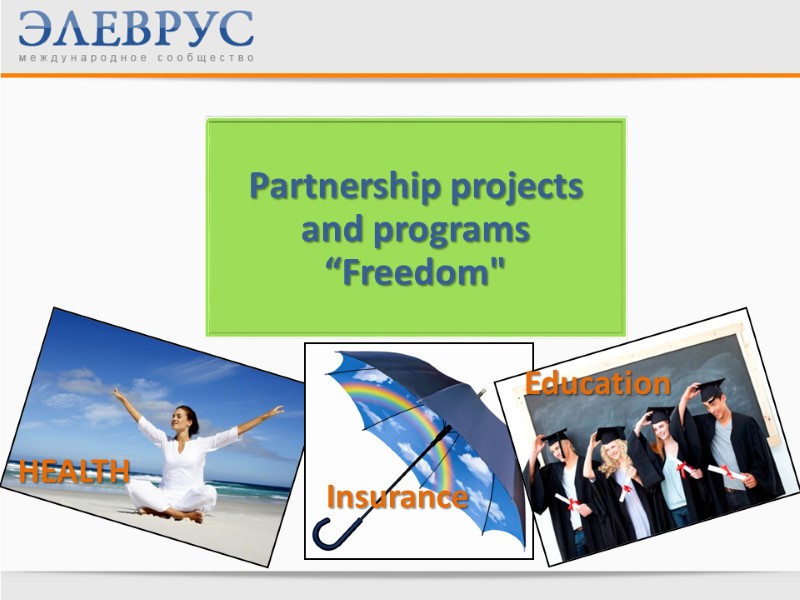 ЭЛЕВРУС
международное сообщество

Partnership projects and programs “Freedom"

HEALTH

Insurance

Education